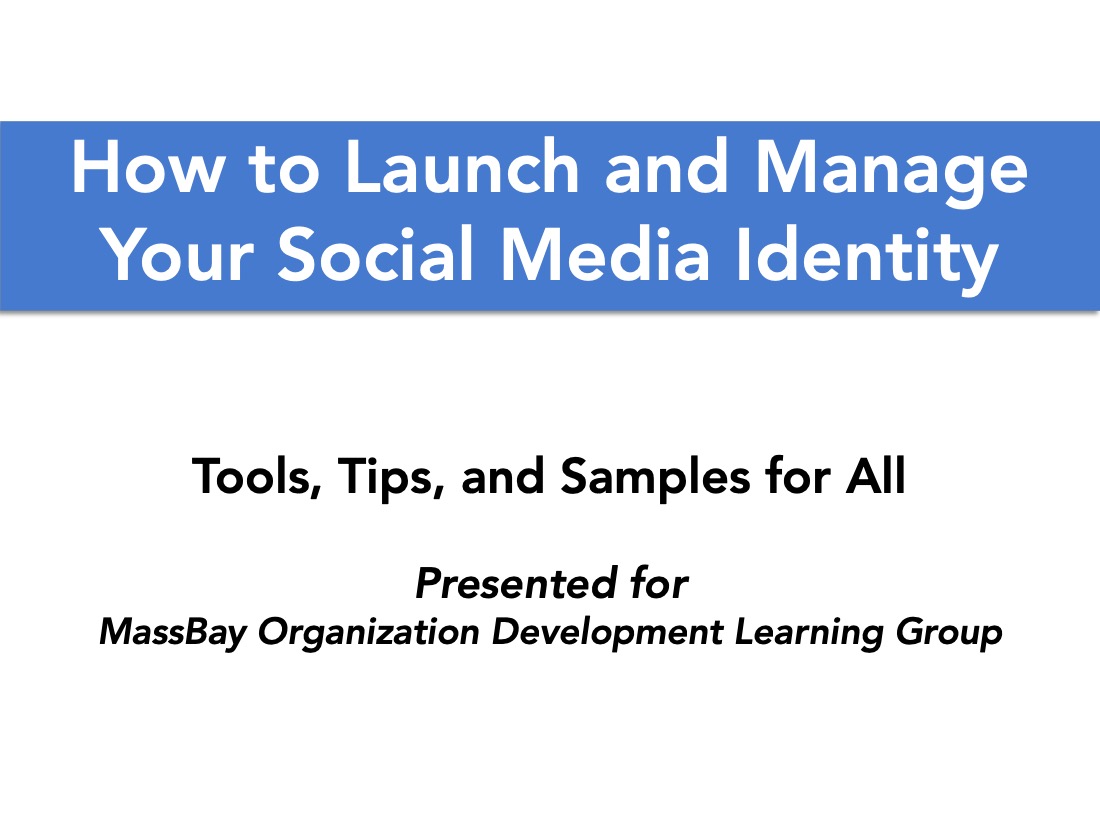 How to Launch and Manage Your Social Media Identity

Tools, Tips, and Samples for All

Presented for
MassBay Organization Development Learning Group